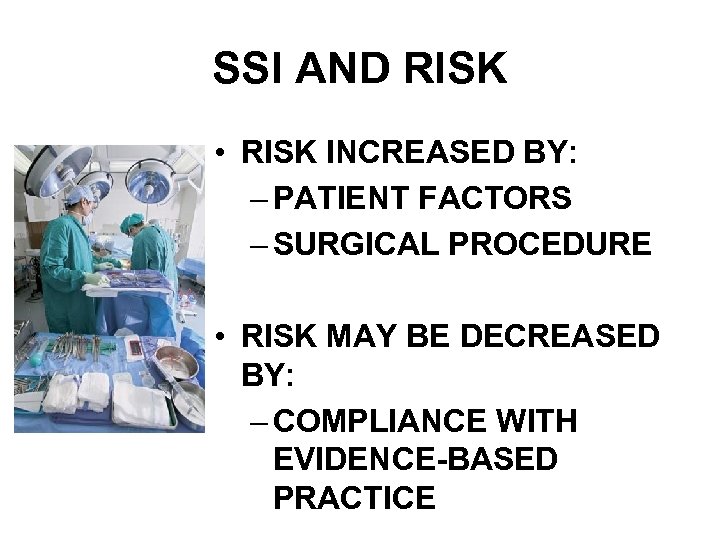 SSI AND RISK

• RISK INCREASED BY:
– PATIENT FACTORS
– SURGICAL PROCEDURE

• RISK MAY BE DECREASED BY:
– COMPLIANCE WITH EVIDENCE-BASED PRACTICE